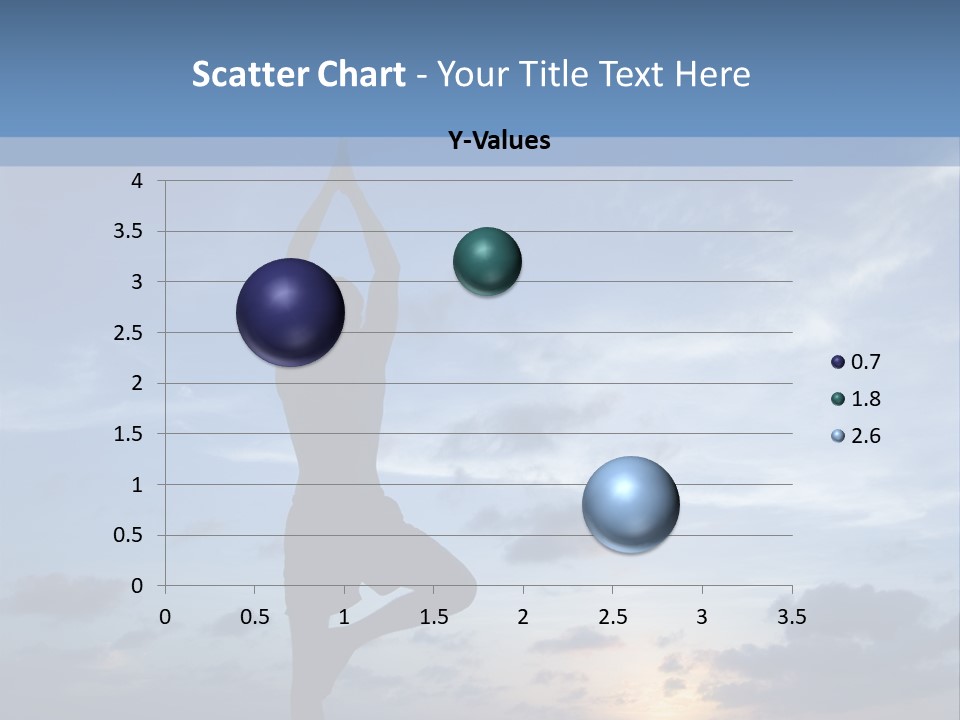 Scatter Chart - Your Title Text Here

Y-Values

4
3.5
3
2.5
2
1.5
1
0.5
0

0 0.5 1 1.5 2 2.5 3 3.5

0.7
1.8
2.6